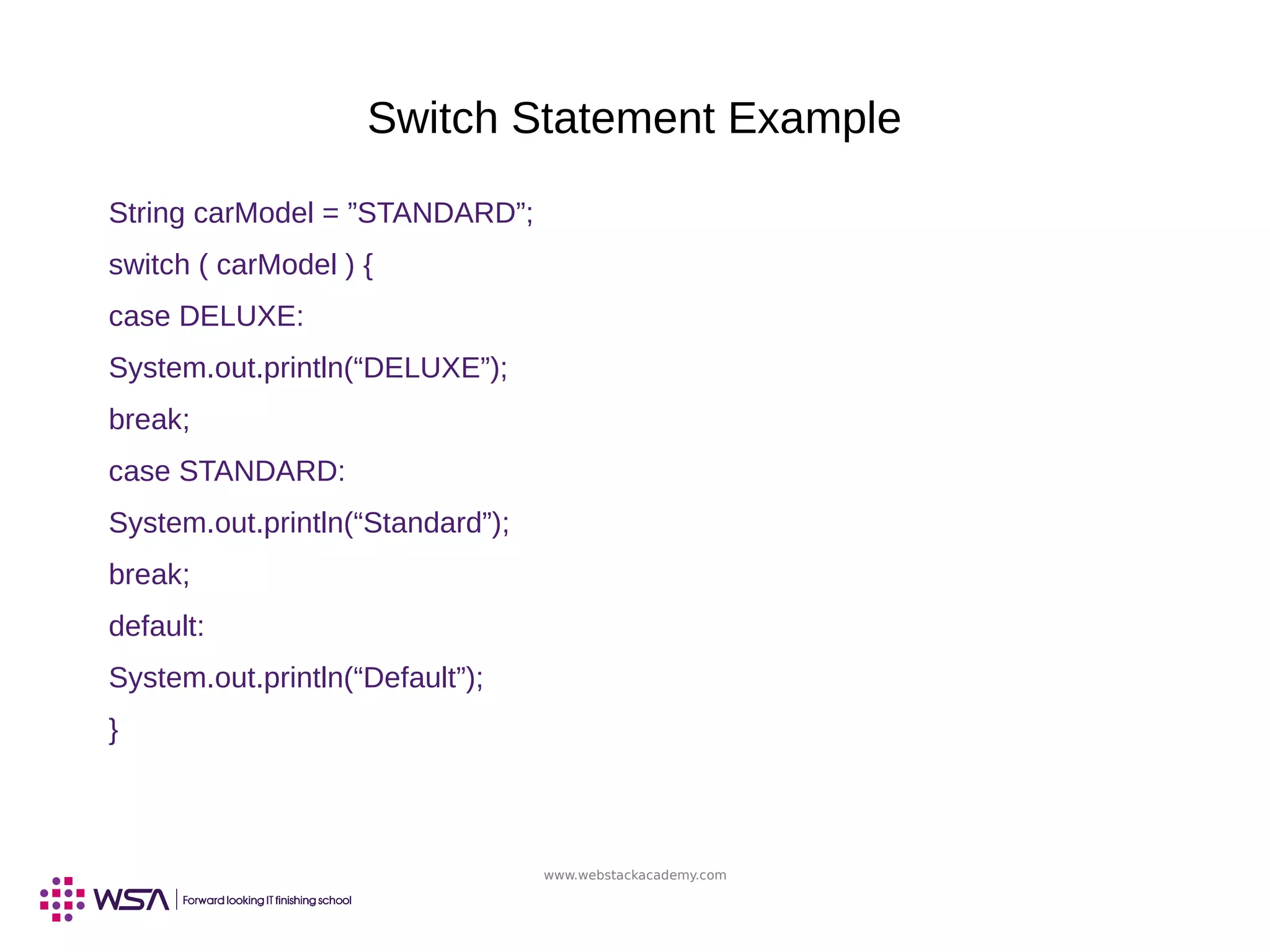 Switch Statement Example

String carModel = ”STANDARD”;

switch ( carModel ) {

case DELUXE:

System.out.println(“DELUXE”);

break;

case STANDARD:

System.out.println(“Standard”);

break;

default:

System.out.println(“Default”);

}

www.webstackacademy.com

WSA | Forward looking IT finishing school